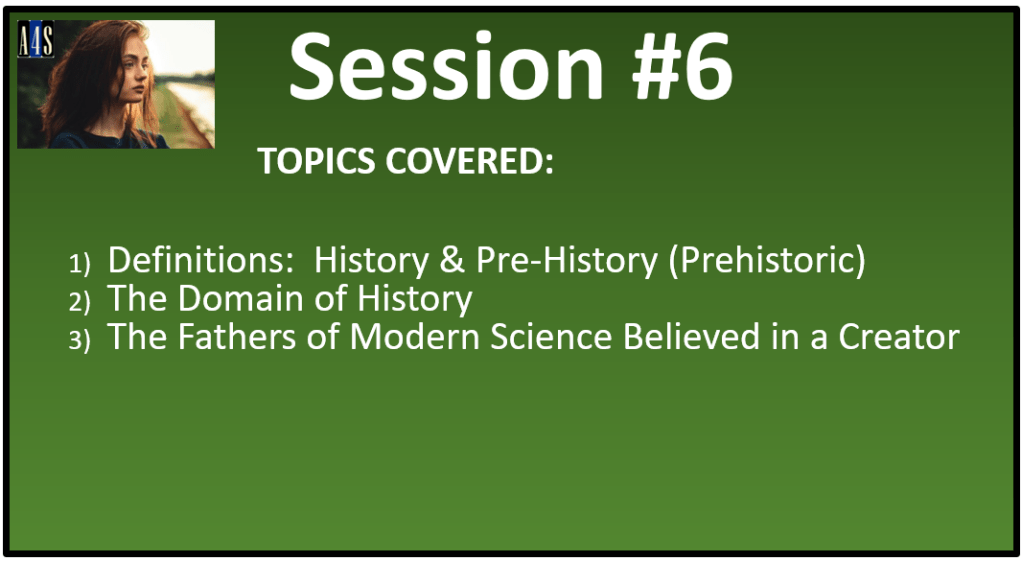 A4S

Session #6

TOPICS COVERED:

1) Definitions: History & Pre-History (Prehistoric)
2) The Domain of History
3) The Fathers of Modern Science Believed in a Creator